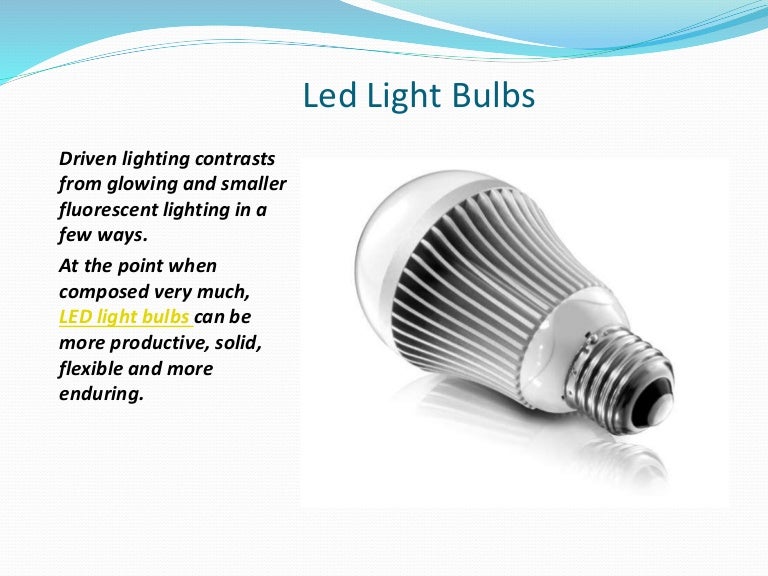 Led Light Bulbs

Driven lighting contrasts from glowing and smaller fluorescent lighting in a few ways.

At the point when composed very much, LED light bulbs can be more productive, solid, flexible and more enduring.